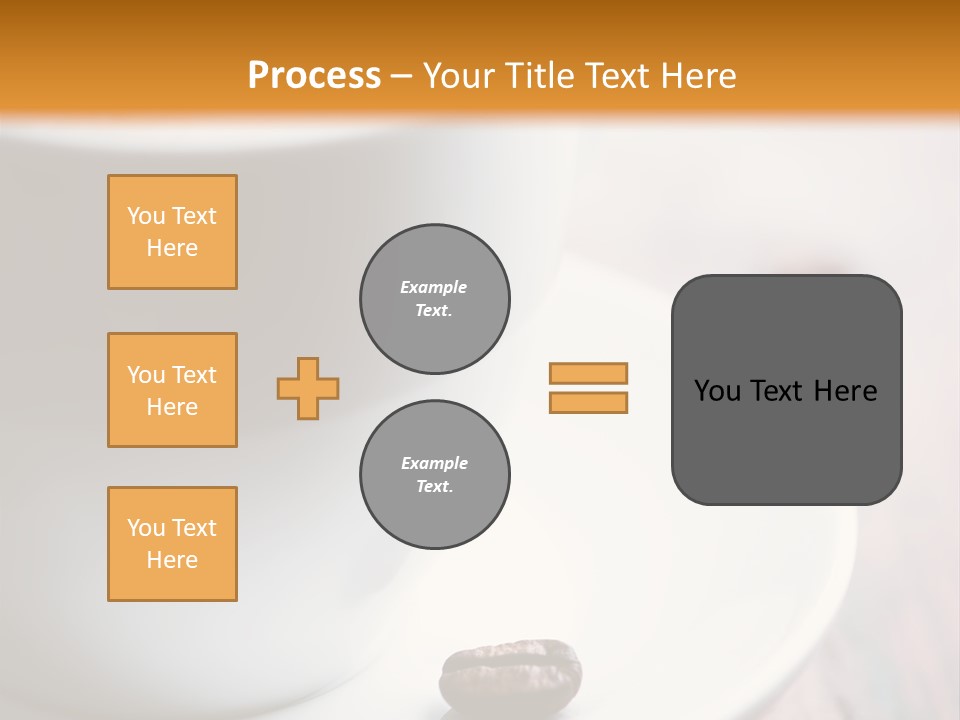 Process – Your Title Text Here

You Text Here

You Text Here

You Text Here

Example Text.

Example Text.

You Text Here